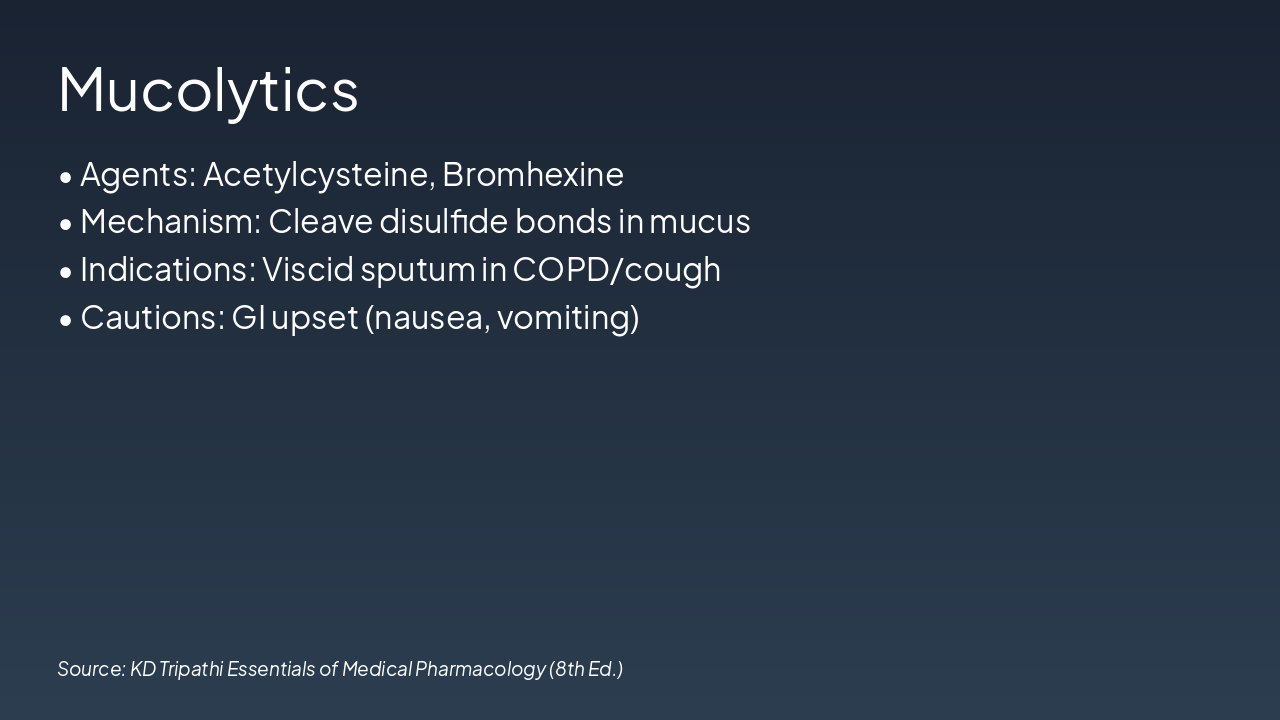 Mucolytics

• Agents: Acetylcysteine, Bromhexine
• Mechanism: Cleave disulfide bonds in mucus
• Indications: Viscid sputum in COPD/cough
• Cautions: GI upset (nausea, vomiting)

Source: KD Tripathi Essentials of Medical Pharmacology (8th Ed.)